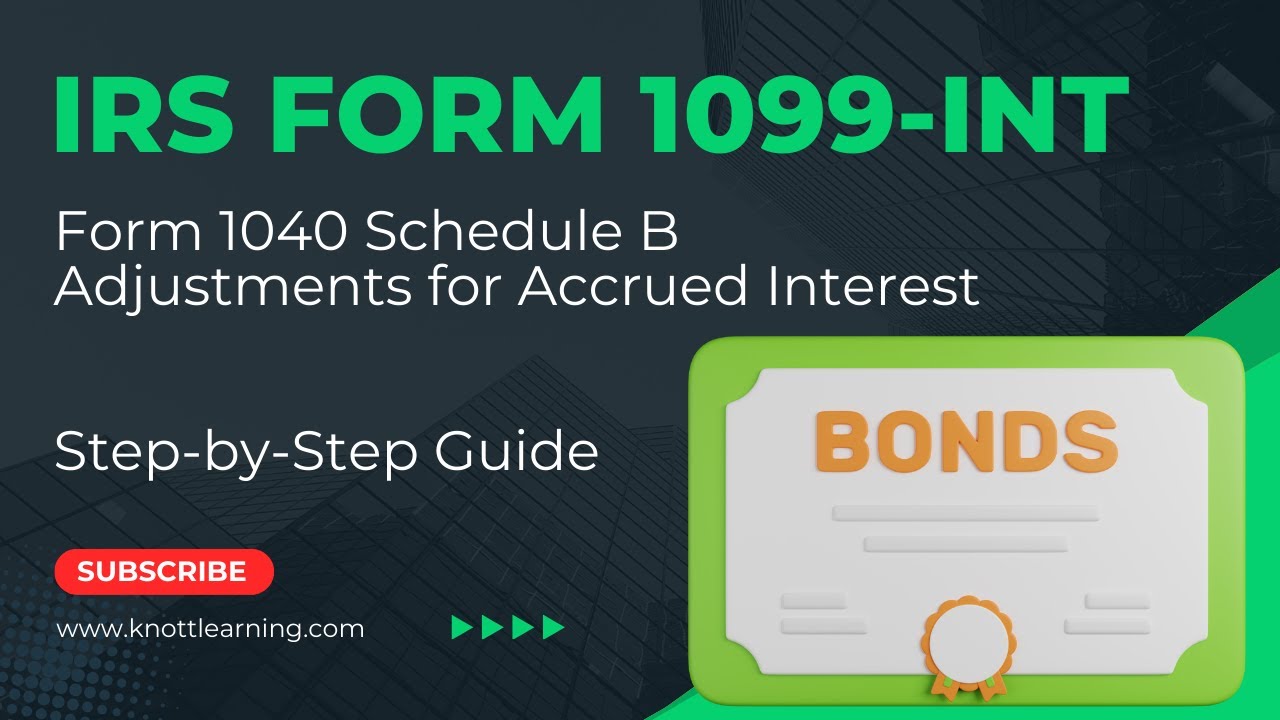 IRS FORM 1099-INT

Form 1040 Schedule B
Adjustments for Accrued Interest

Step-by-Step Guide

BONDS

SUBSCRIBE

www.knottlearning.com